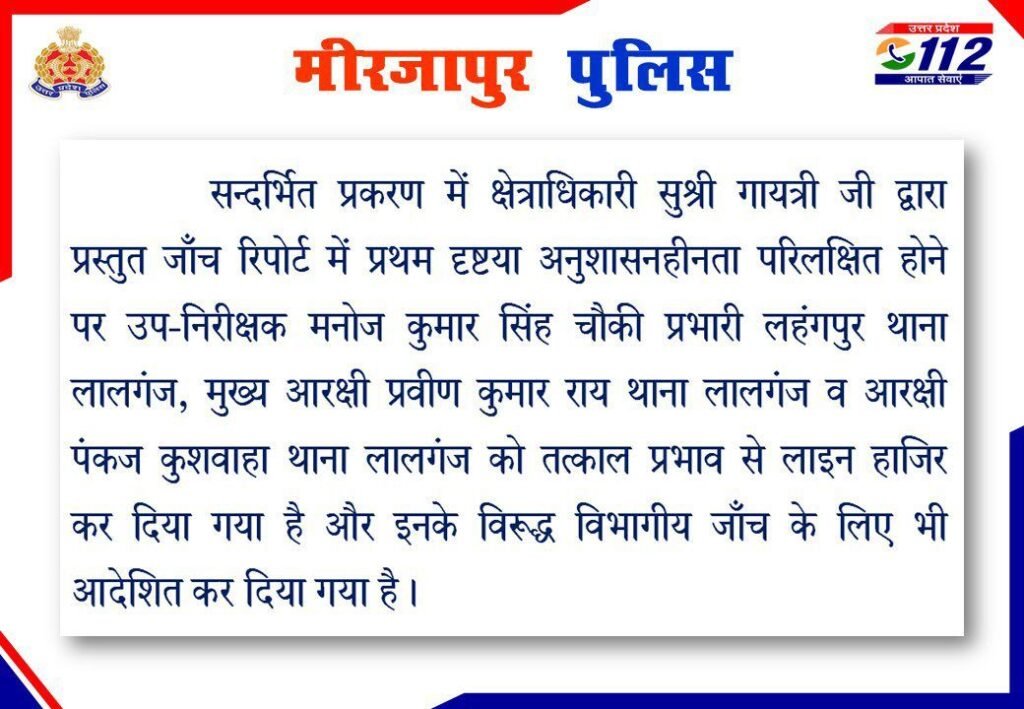 उत्तर प्रदेश पुलिस

मीरजापुर पुलिस

उत्तर प्रदेश
112
आपात सेवाएं

सन्दर्भित प्रकरण में क्षेत्राधिकारी सुश्री गायत्री जी द्वारा प्रस्तुत जाँच रिपोर्ट में प्रथम दृष्टया अनुशासनहीनता परिलक्षित होने पर उप-निरीक्षक मनोज कुमार सिंह चौकी प्रभारी लहंगपुर थाना लालगंज, मुख्य आरक्षी प्रवीण कुमार राय थाना लालगंज व आरक्षी पंकज कुशवाहा थाना लालगंज को तत्काल प्रभाव से लाइन हाजिर कर दिया गया है और इनके विरूद्ध विभागीय जाँच के लिए भी आदेशित कर दिया गया है।